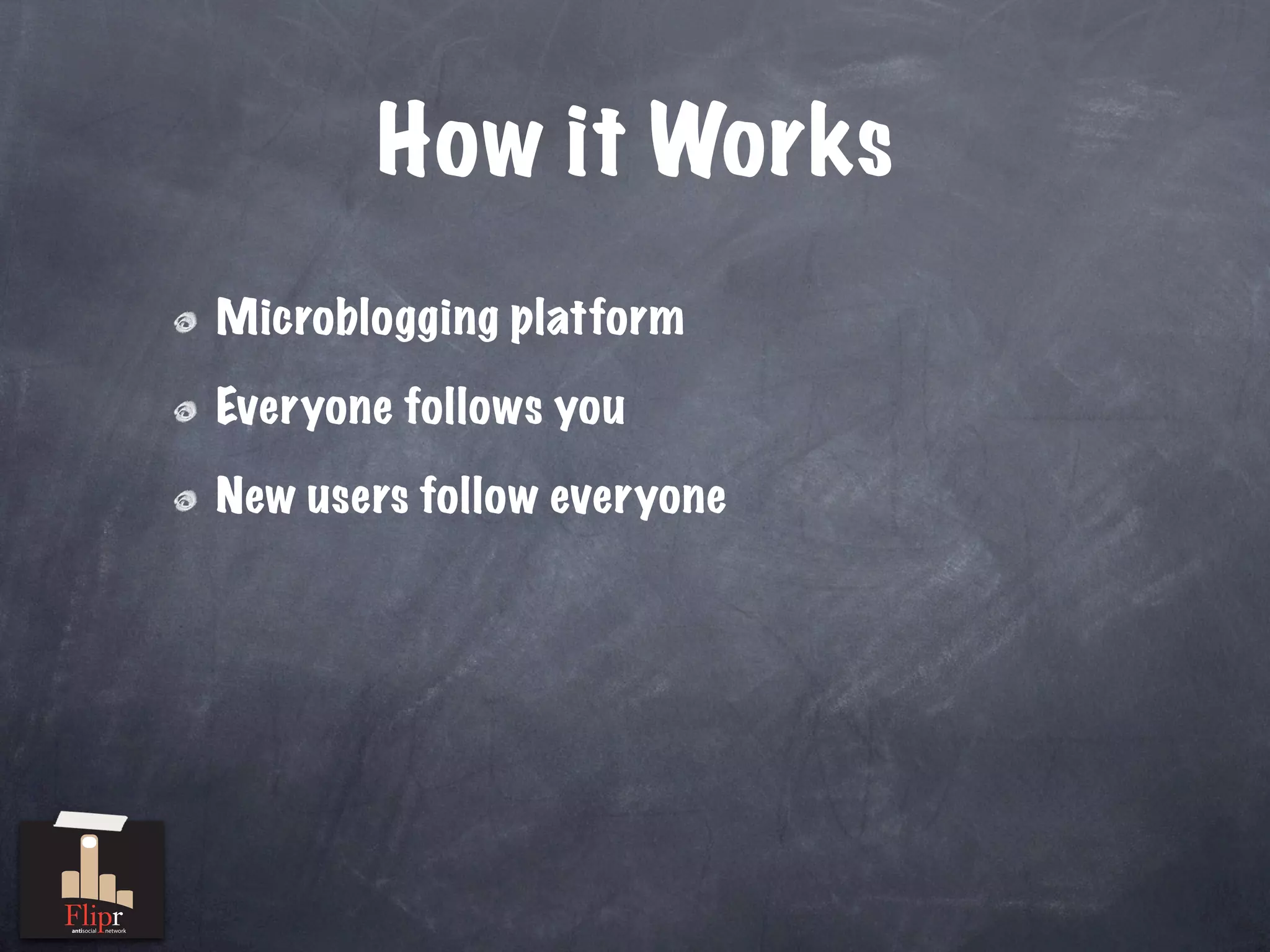 How it Works

Microblogging platform

Everyone follows you

New users follow everyone

Flipr
antisocial network